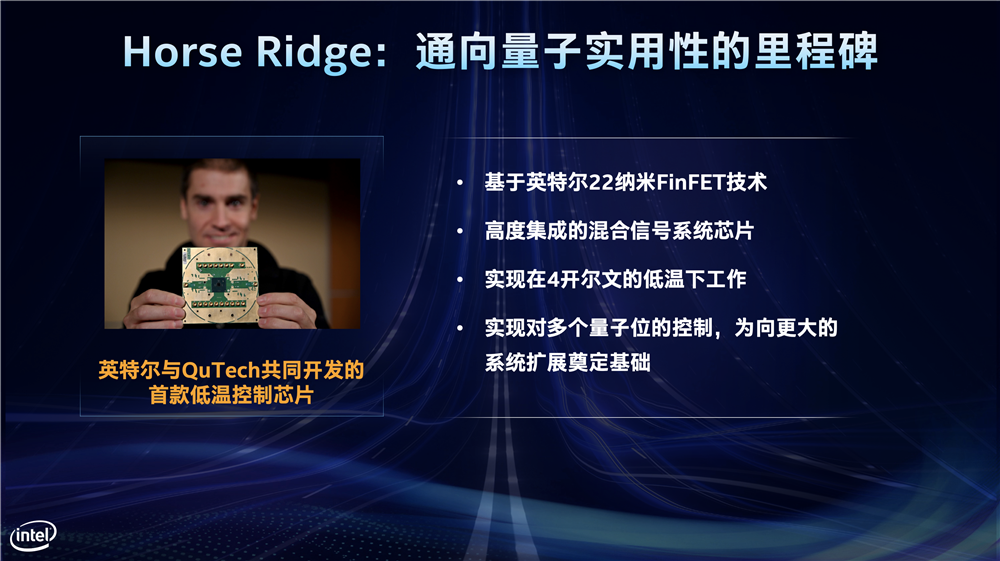 Horse Ridge：通向量子实用性的里程碑

英特尔与QuTech共同开发的首款低温控制芯片

• 基于英特尔22纳米FinFET技术

• 高度集成的混合信号系统芯片

• 实现在4开尔文的低温下工作

• 实现对多个量子位的控制，为向更大的系统扩展奠定基础

intel